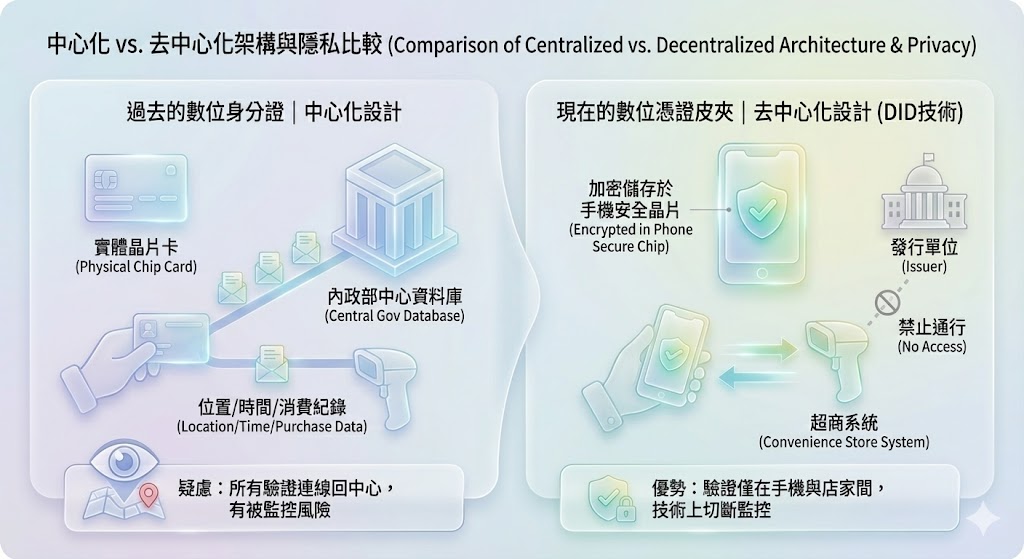 中心化 vs. 去中心化架構與隱私比較 (Comparison of Centralized vs. Decentralized Architecture & Privacy)

過去的數位身分證｜中心化設計

實體晶片卡
(Physical Chip Card)

內政部中心資料庫
(Central Gov Database)

位置/時間/消費紀錄
(Location/Time/Purchase Data)

疑慮：所有驗證連線回中心，有被監控風險

現在的數位憑證皮夾｜去中心化設計 (DID技術)

加密儲存於手機安全晶片
(Encrypted in Phone Secure Chip)

發行單位
(Issuer)

禁止通行
(No Access)

超商系統
(Convenience Store System)

優勢：驗證僅在手機與店家間，技術上切斷監控